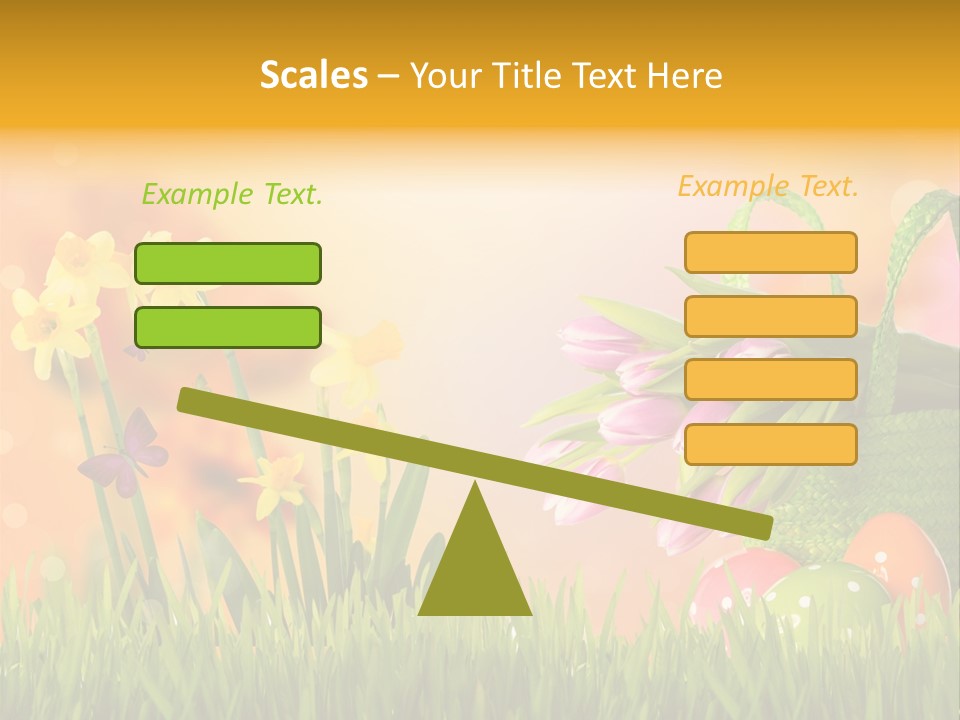 Scales – Your Title Text Here

Example Text.

Example Text.